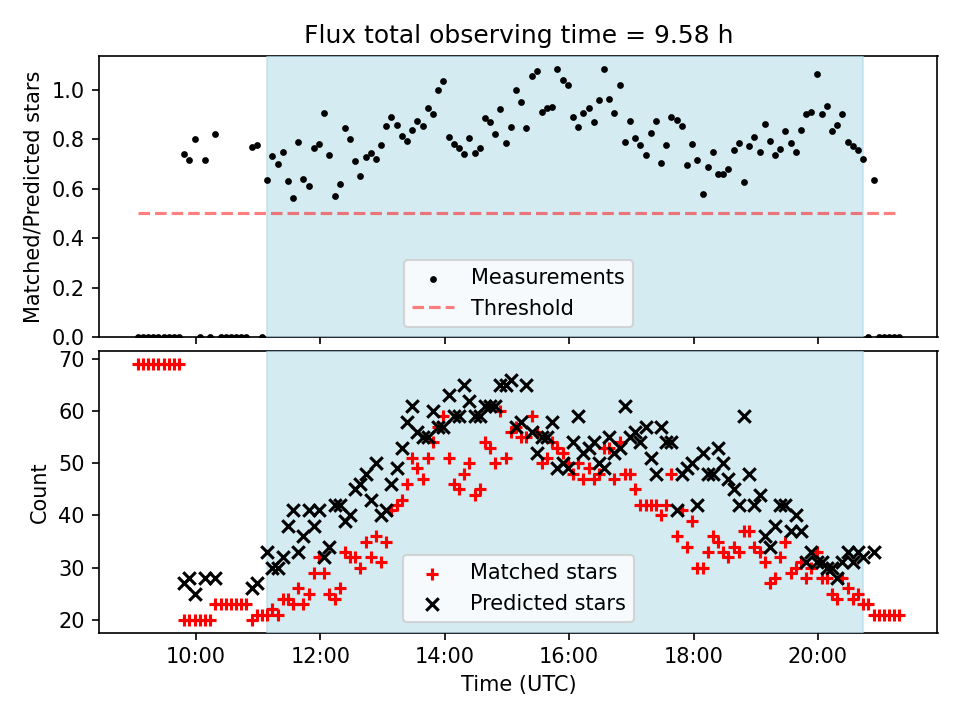 Flux total observing time = 9.58 h

Matched/Predicted stars

1.0
0.8
0.6
0.4
0.2
0.0

Measurements
Threshold

Count

70
60
50
40
30
20

Matched stars
Predicted stars

10:00
12:00
14:00
16:00
18:00
20:00

Time (UTC)